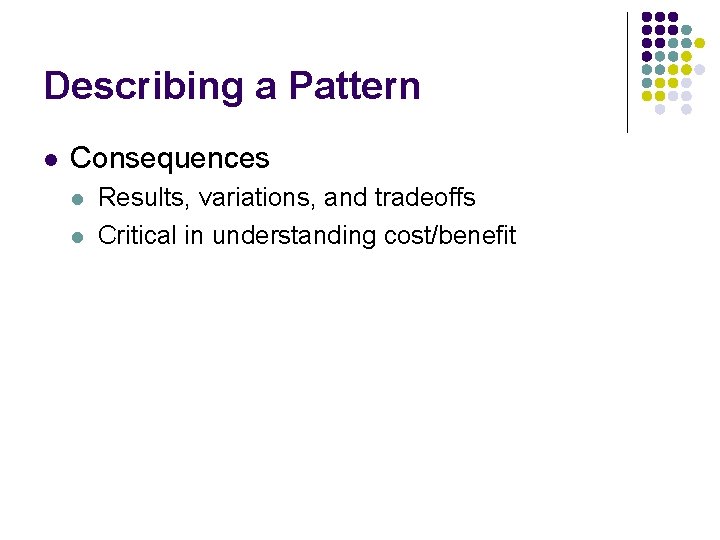 Describing a Pattern

- Consequences
  - Results, variations, and tradeoffs
  - Critical in understanding cost/benefit